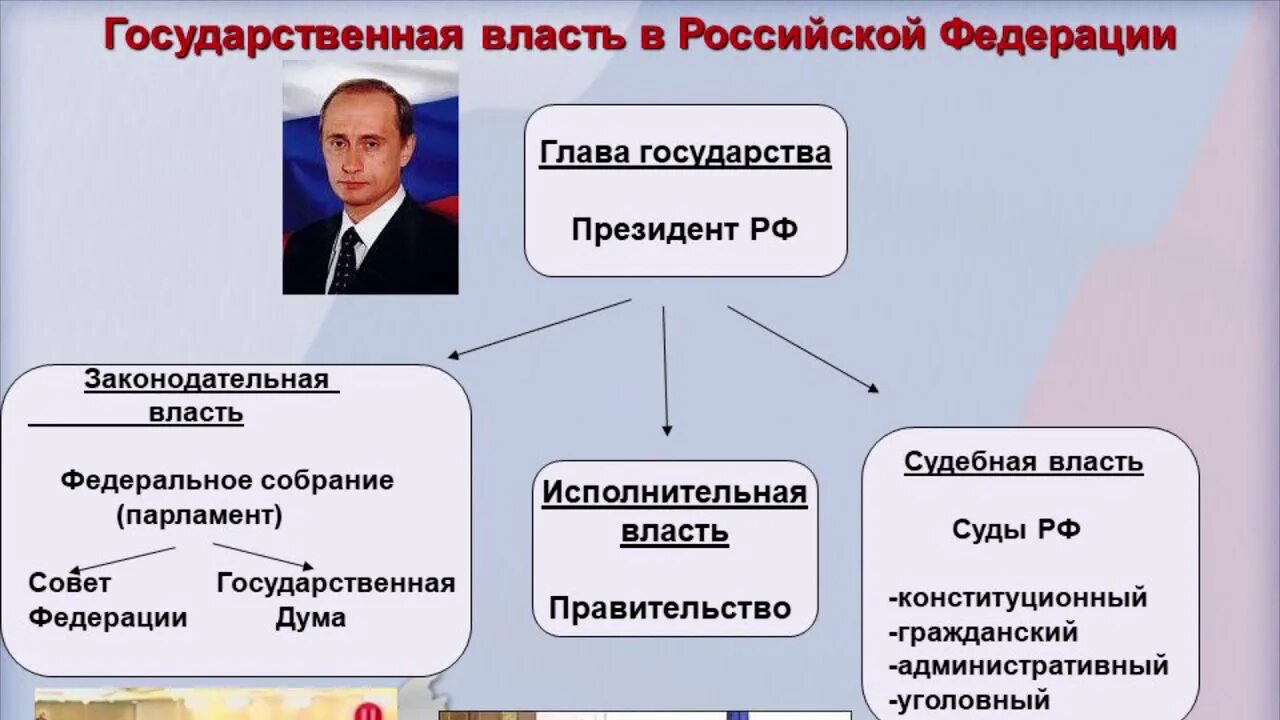 Государственная власть в Российской Федерации

Глава государства

Президент РФ

Законодательная власть

Федеральное собрание (парламент)

Совет Федерации

Государственная Дума

Исполнительная власть

Правительство

Судебная власть

Суды РФ

-конституционный
-гражданский
-административный
-уголовный